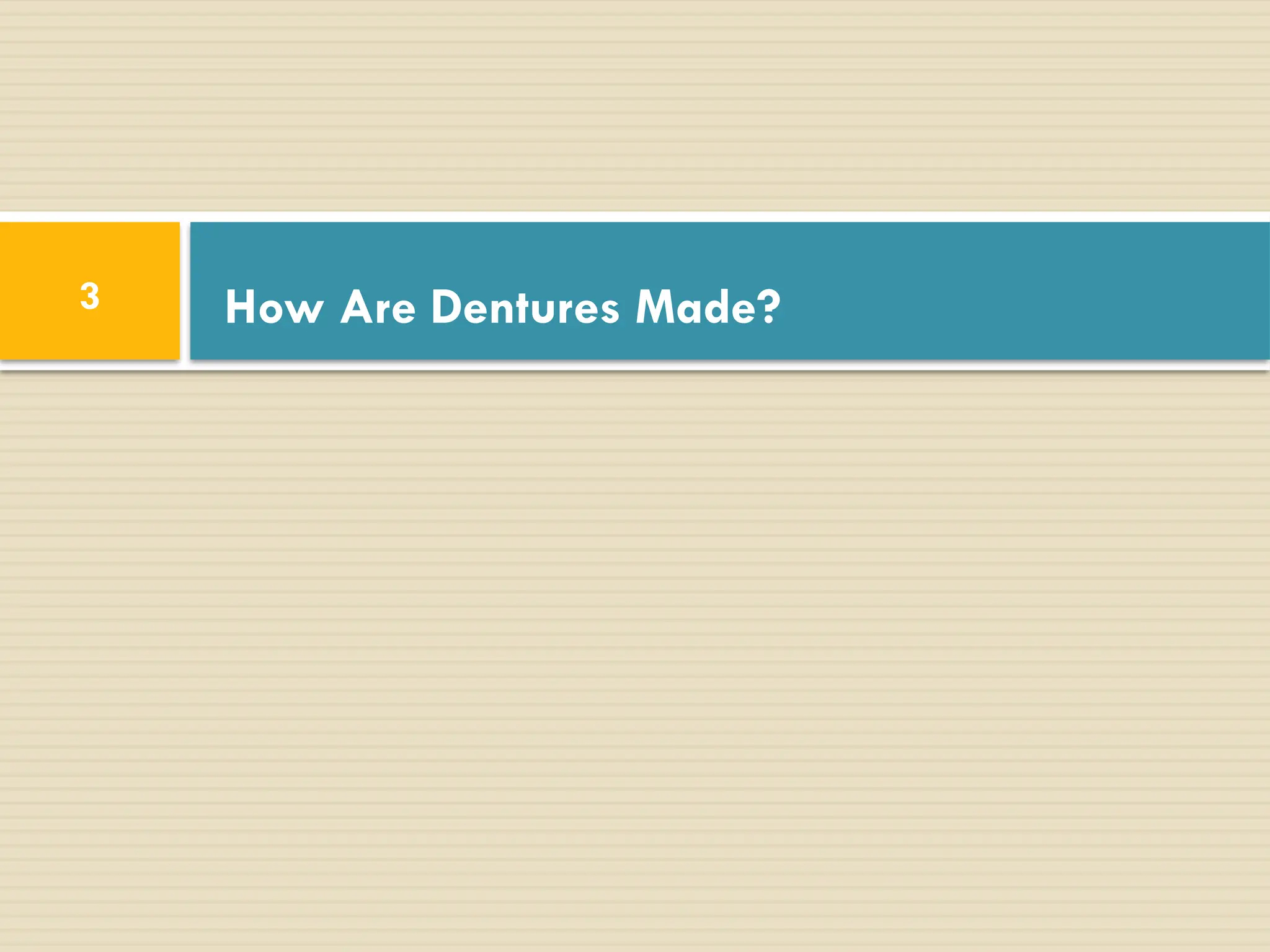 3

How Are Dentures Made?